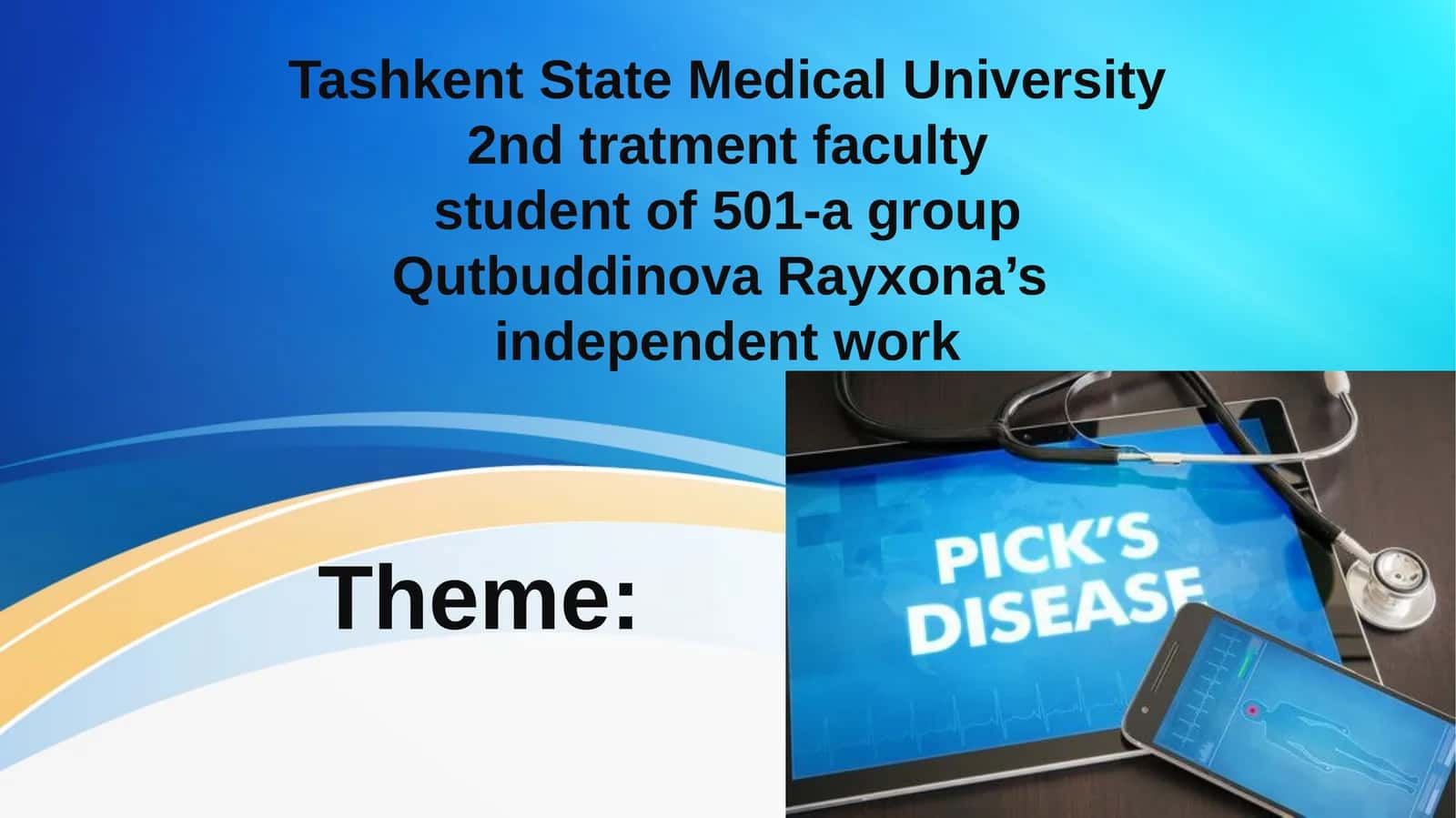 Tashkent State Medical University
2nd tratment faculty
student of 501-a group
Qutbuddinova Rayxona's
independent work

Theme:

PICK'S
DISEASE